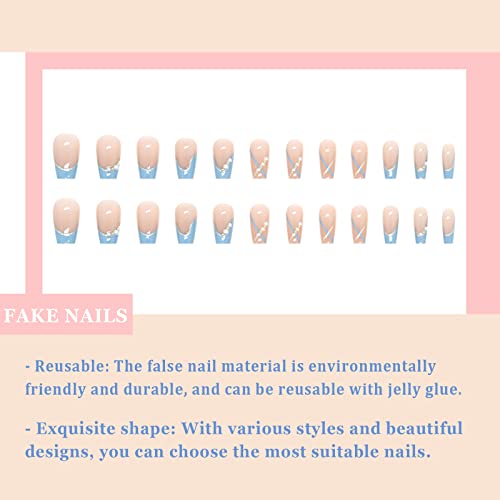 FAKE NAILS

- Reusable: The false nail material is environmentally friendly and durable, and can be reusable with jelly glue.

- Exquisite shape: With various styles and beautiful designs, you can choose the most suitable nails.